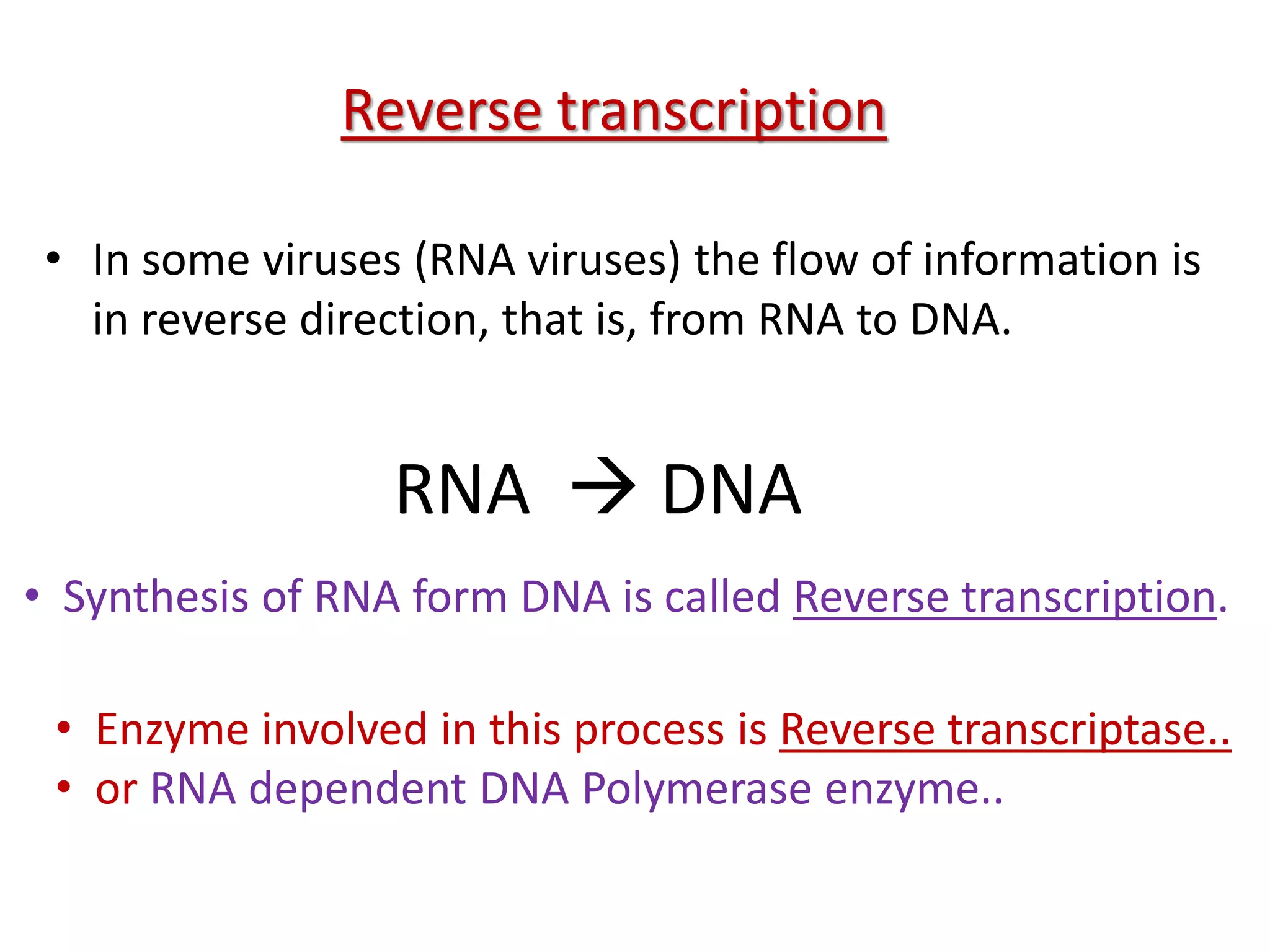 Reverse transcription

• In some viruses (RNA viruses) the flow of information is in reverse direction, that is, from RNA to DNA.

RNA → DNA

• Synthesis of RNA form DNA is called Reverse transcription.

• Enzyme involved in this process is Reverse transcriptase..
• or RNA dependent DNA Polymerase enzyme..